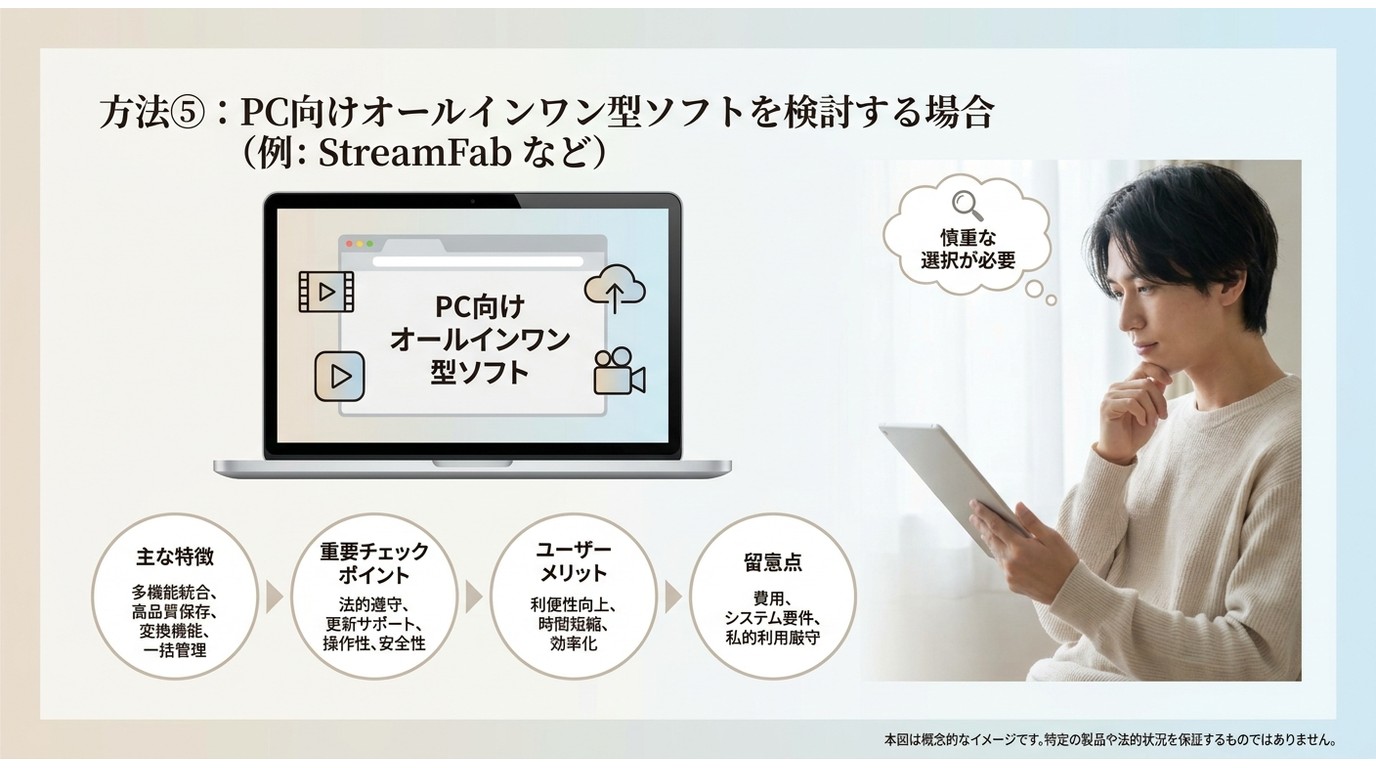 方法⑤：PC向けオールインワン型ソフトを検討する場合
（例: StreamFab など）

PC向け
オールインワン
型ソフト

慎重な
選択が必要

主な特徴
多機能統合、
高品質保存、
変換機能、
一括管理

重要チェック
ポイント
法的遵守、
更新サポート、
操作性、安全性

ユーザー
メリット
利便性向上、
時間短縮、
効率化

留意点
費用、
システム要件、
私的利用厳守

本図は概念的なイメージです。特定の製品や法的状況を保証するものではありません。